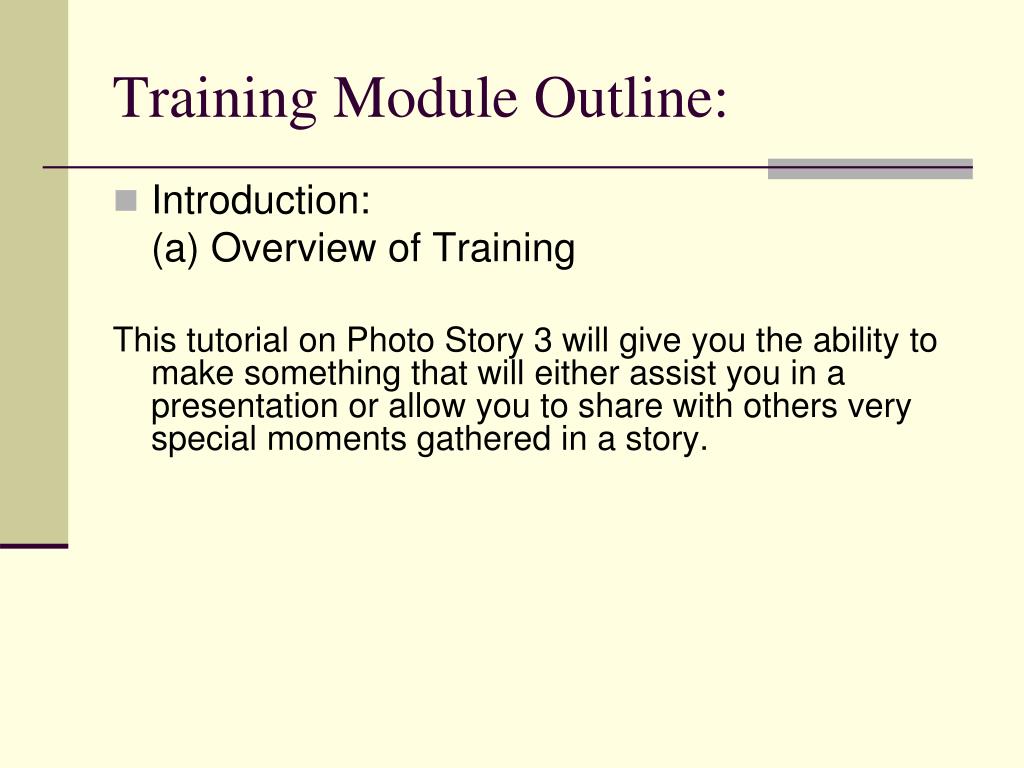 Training Module Outline:

Introduction:
(a) Overview of Training

This tutorial on Photo Story 3 will give you the ability to make something that will either assist you in a presentation or allow you to share with others very special moments gathered in a story.